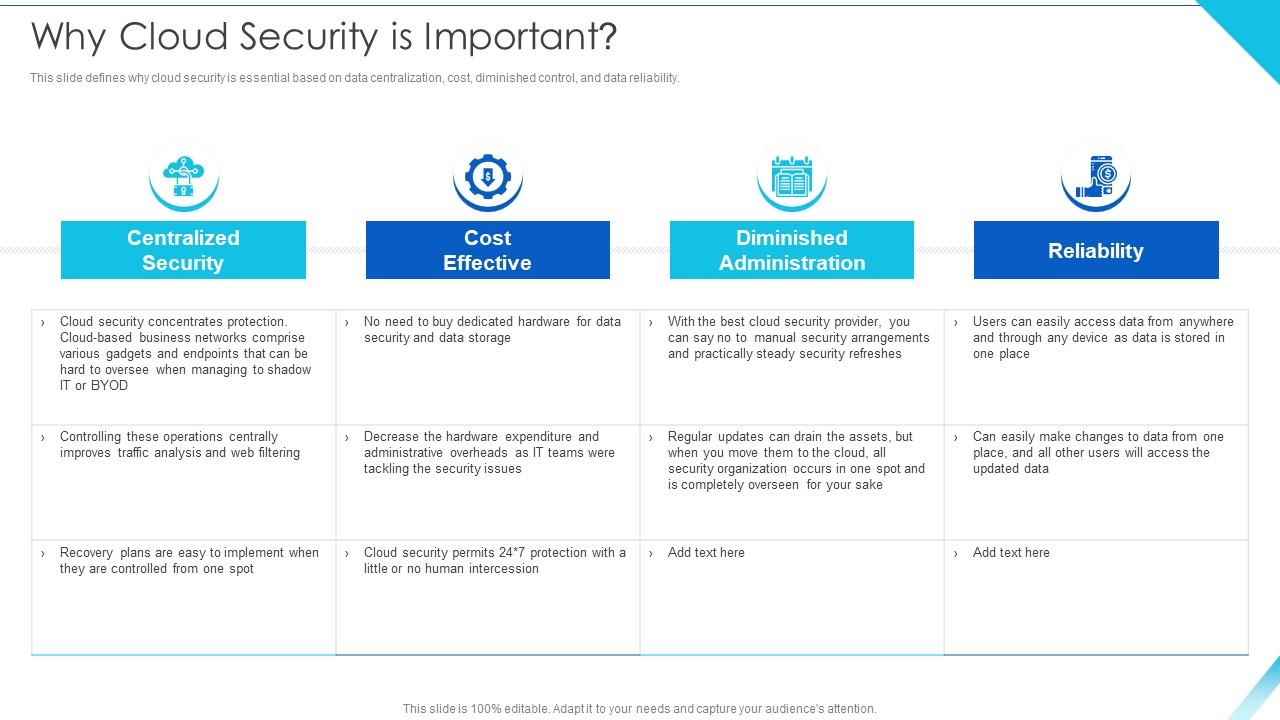 Why Cloud Security is Important?

This slide defines why cloud security is essential based on data centralization, cost, diminished control, and data reliability.

| Centralized Security | Cost Effective | Diminished Administration | Reliability |
|---|---|---|---|
| › Cloud security concentrates protection. Cloud-based business networks comprise various gadgets and endpoints that can be hard to oversee when managing to shadow IT or BYOD | › No need to buy dedicated hardware for data security and data storage | › With the best cloud security provider, you can say no to manual security arrangements and practically steady security refreshes | › Users can easily access data from anywhere and through any device as data is stored in one place |
| › Controlling these operations centrally improves traffic analysis and web filtering | › Decrease the hardware expenditure and administrative overheads as IT teams were tackling the security issues | › Regular updates can drain the assets, but when you move them to the cloud, all security organization occurs in one spot and is completely overseen for your sake | › Can easily make changes to data from one place, and all other users will access the updated data |
| › Recovery plans are easy to implement when they are controlled from one spot | › Cloud security permits 24*7 protection with a little or no human intercession | › Add text here | › Add text here |

This slide is 100% editable. Adapt it to your needs and capture your audience's attention.